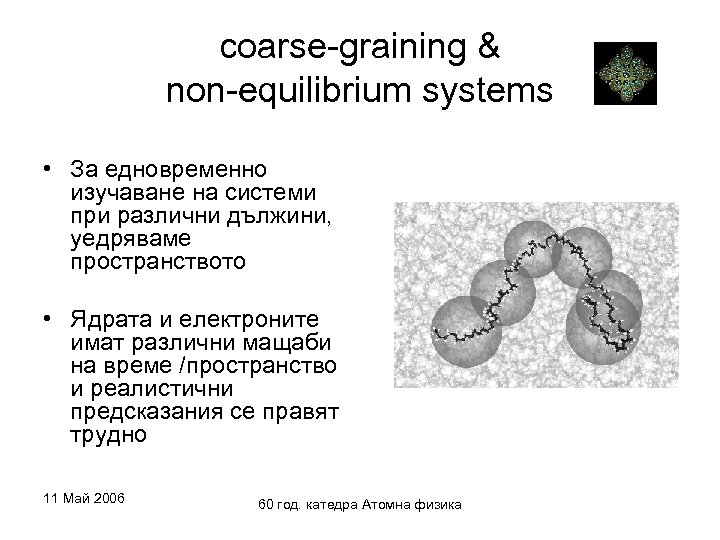 coarse-graining & non-equilibrium systems

• За едновременно изучаване на системи при различни дължини, уедряваме пространството

• Ядрата и електроните имат различни мащаби на време /пространство и реалистични предсказания се правят трудно

11 Май 2006

60 год. катедра Атомна физика